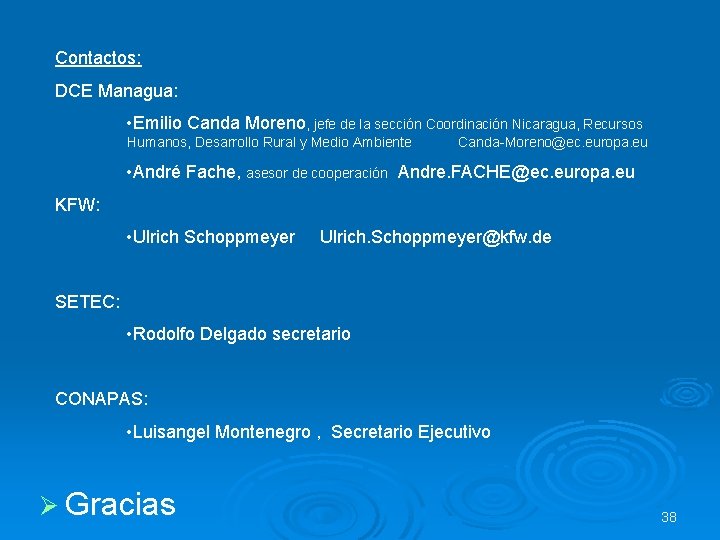 Contactos:

DCE Managua:

• Emilio Canda Moreno, jefe de la sección Coordinación Nicaragua, Recursos Humanos, Desarrollo Rural y Medio Ambiente Canda-Moreno@ec.europa.eu

• André Fache, asesor de cooperación Andre.FACHE@ec.europa.eu

KFW:

• Ulrich Schoppmeyer Ulrich.Schoppmeyer@kfw.de

SETEC:

• Rodolfo Delgado secretario

CONAPAS:

• Luisangel Montenegro , Secretario Ejecutivo

➢ Gracias

38